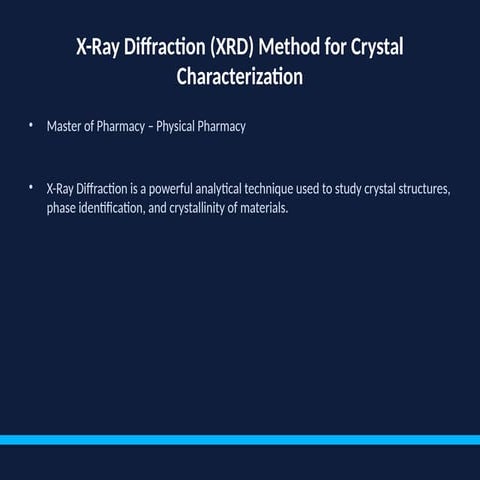 X-Ray Diffraction (XRD) Method for Crystal Characterization

• Master of Pharmacy – Physical Pharmacy

• X-Ray Diffraction is a powerful analytical technique used to study crystal structures, phase identification, and crystallinity of materials.